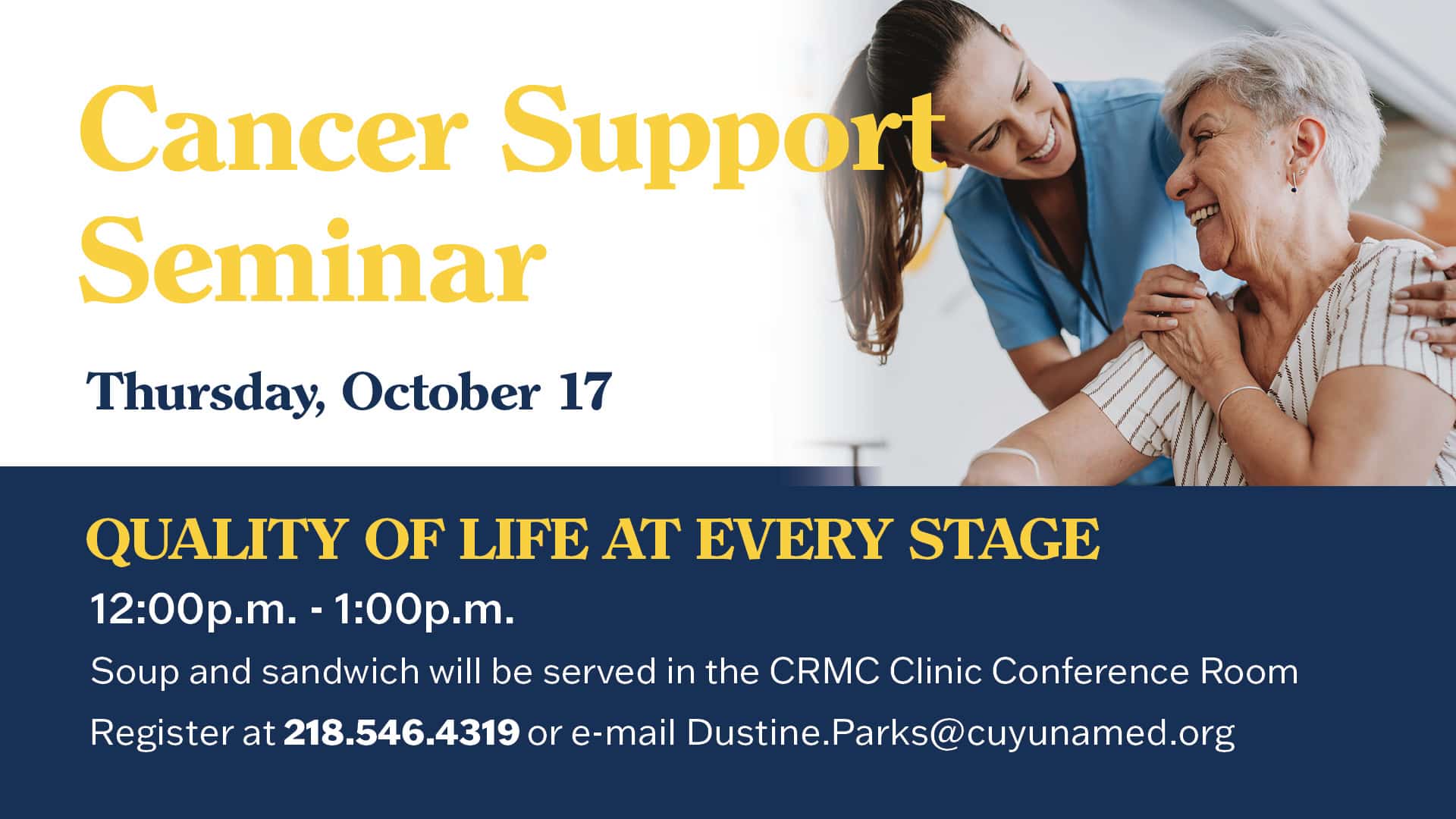 Cancer Support Seminar

Thursday, October 17

QUALITY OF LIFE AT EVERY STAGE

12:00p.m. - 1:00p.m.

Soup and sandwich will be served in the CRMC Clinic Conference Room

Register at 218.546.4319 or e-mail Dustine.Parks@cuyunamed.org